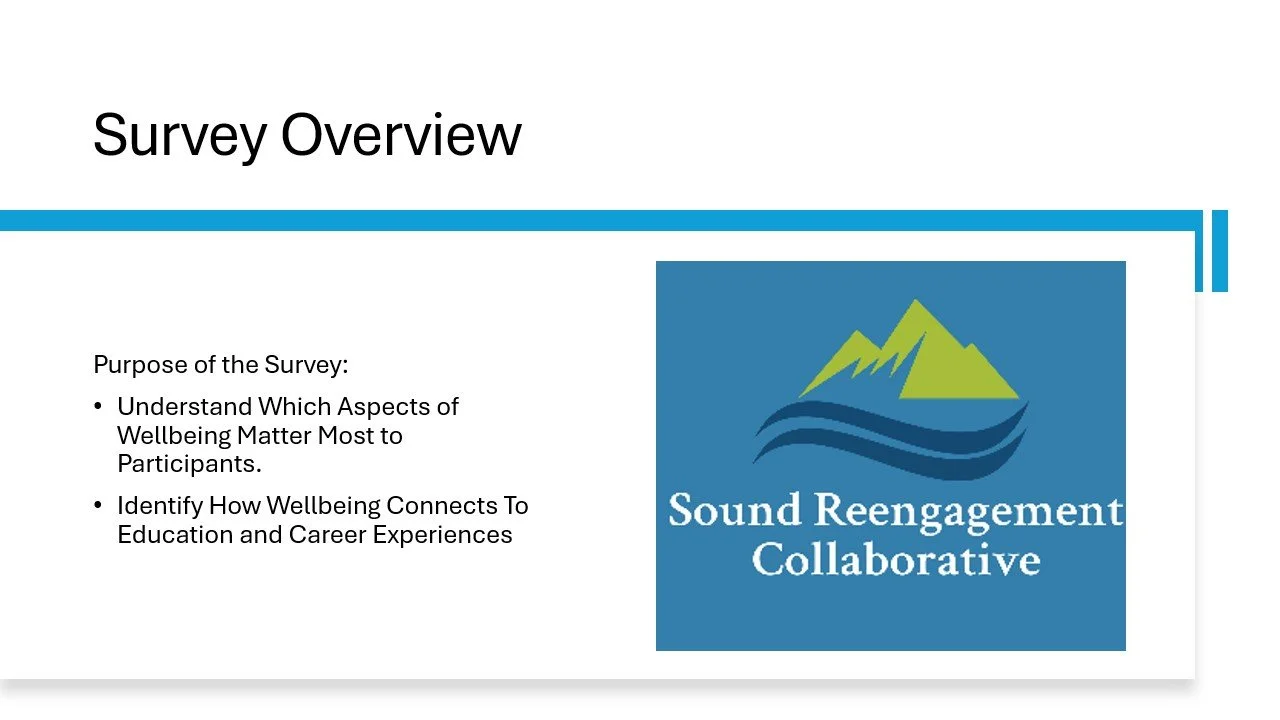 Survey Overview

Purpose of the Survey:

• Understand Which Aspects of Wellbeing Matter Most to Participants.

• Identify How Wellbeing Connects To Education and Career Experiences

Sound Reengagement Collaborative